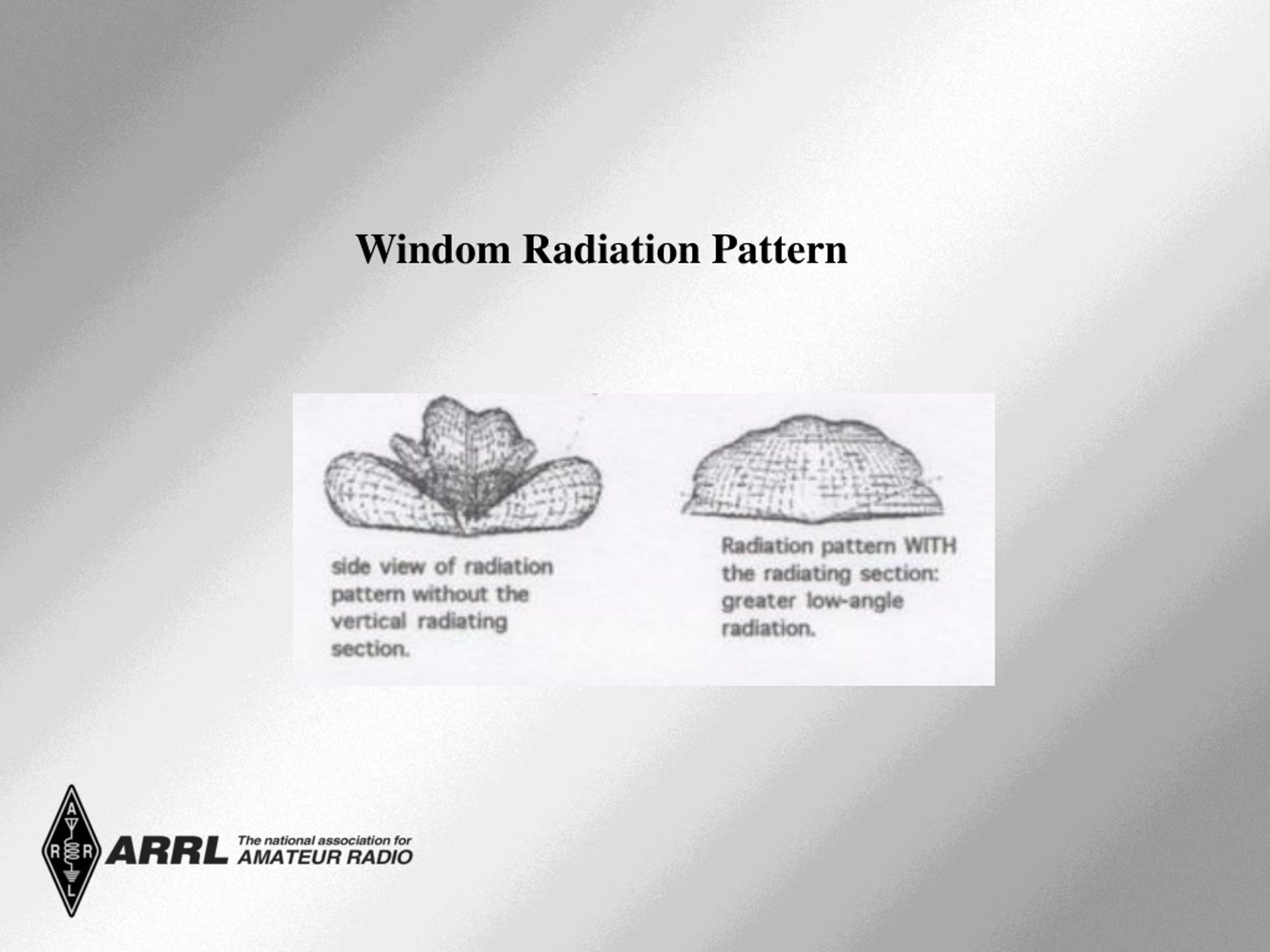 Windom Radiation Pattern

side view of radiation pattern without the vertical radiating section.

Radiation pattern WITH the radiating section: greater low-angle radiation.

A R R L

ARRL The national association for AMATEUR RADIO